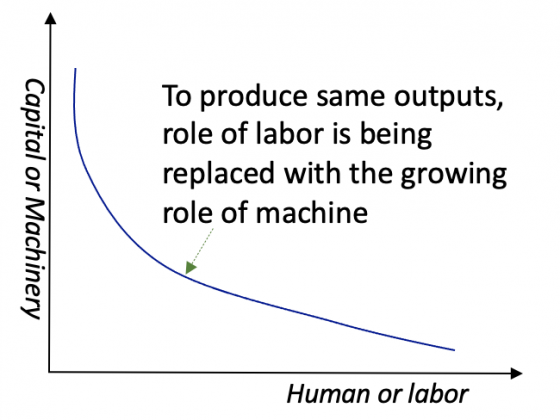 Capital or Machinery

To produce same outputs, role of labor is being replaced with the growing role of machine

Human or labor